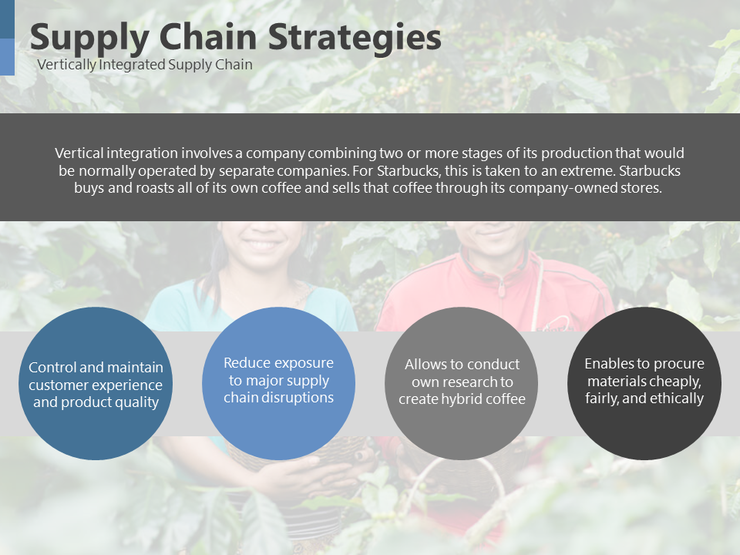 Supply Chain Strategies
Vertically Integrated Supply Chain

Vertical integration involves a company combining two or more stages of its production that would be normally operated by separate companies. For Starbucks, this is taken to an extreme. Starbucks buys and roasts all of its own coffee and sells that coffee through its company-owned stores.

Control and maintain customer experience and product quality

Reduce exposure to major supply chain disruptions

Allows to conduct own research to create hybrid coffee

Enables to procure materials cheaply, fairly, and ethically